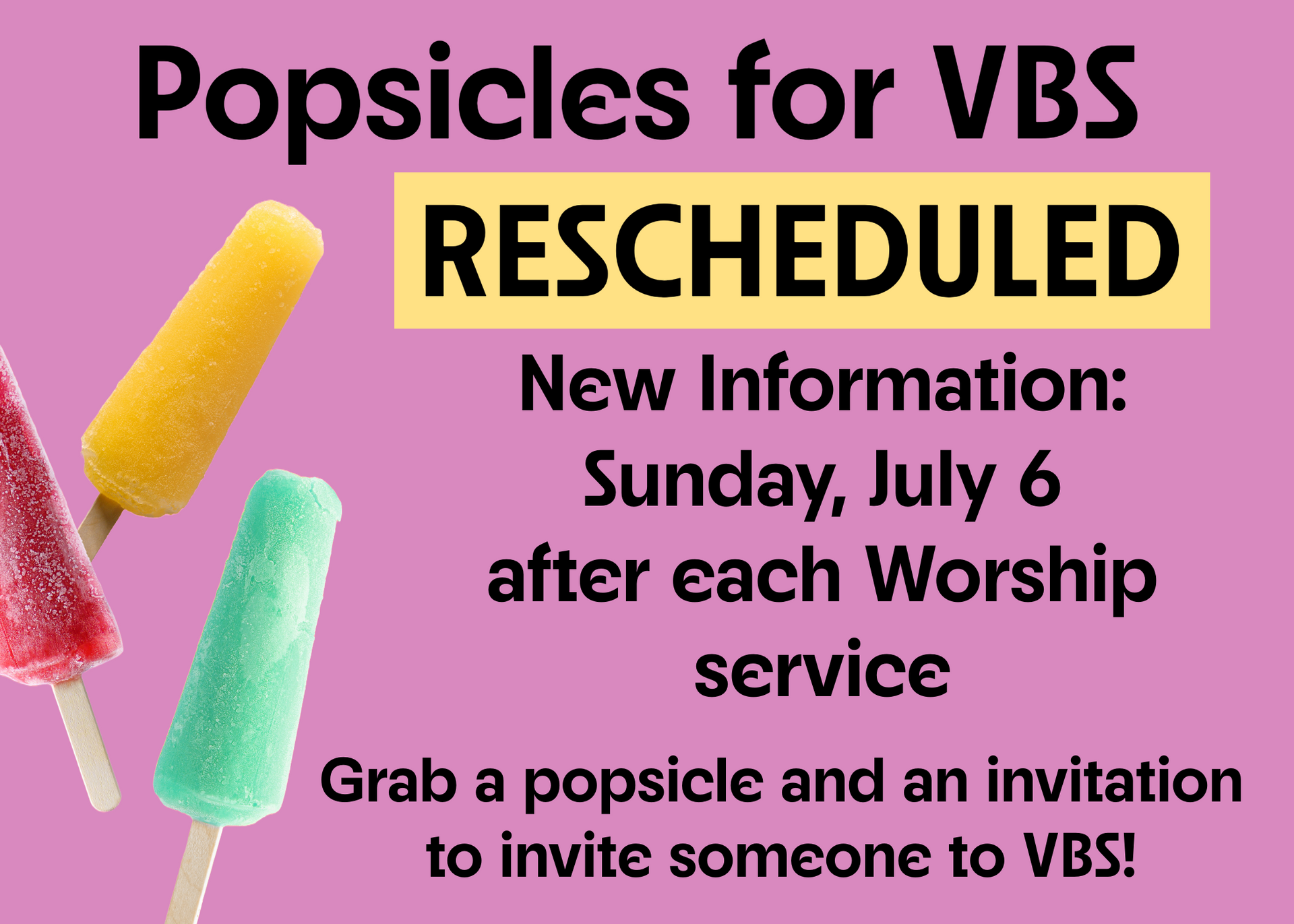 Popsicles for VBS
RESCHEDULED

New Information:
Sunday, July 6
after each Worship service

Grab a popsicle and an invitation to invite someone to VBS!